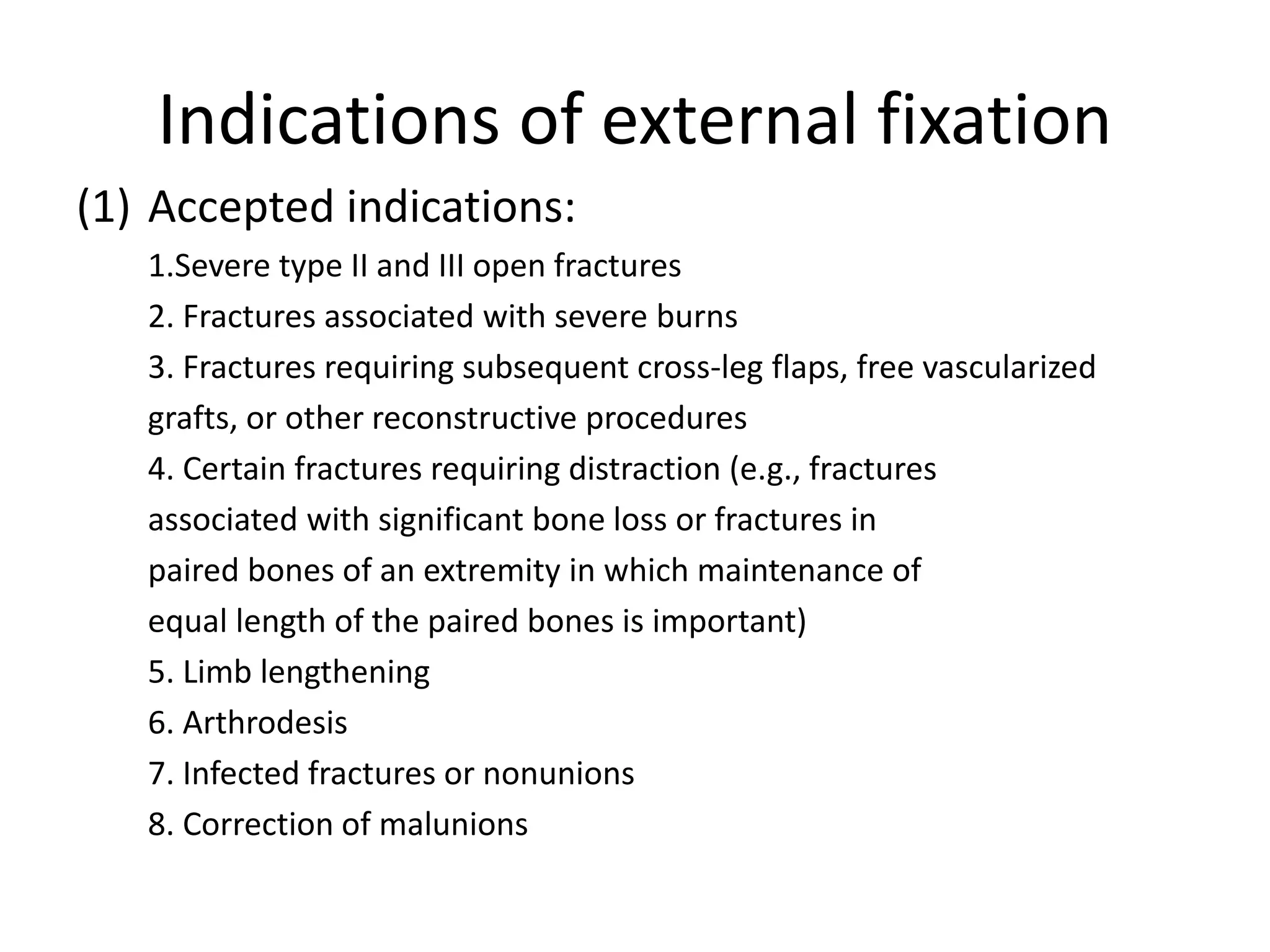 Indications of external fixation

(1) Accepted indications:

1.Severe type II and III open fractures

2. Fractures associated with severe burns

3. Fractures requiring subsequent cross-leg flaps, free vascularized grafts, or other reconstructive procedures

4. Certain fractures requiring distraction (e.g., fractures associated with significant bone loss or fractures in paired bones of an extremity in which maintenance of equal length of the paired bones is important)

5. Limb lengthening

6. Arthrodesis

7. Infected fractures or nonunions

8. Correction of malunions